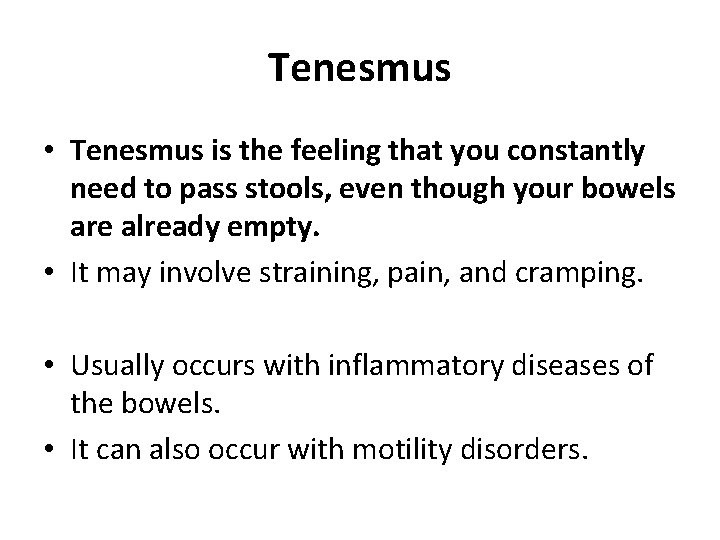 Tenesmus

• Tenesmus is the feeling that you constantly need to pass stools, even though your bowels are already empty.
• It may involve straining, pain, and cramping.

• Usually occurs with inflammatory diseases of the bowels.
• It can also occur with motility disorders.